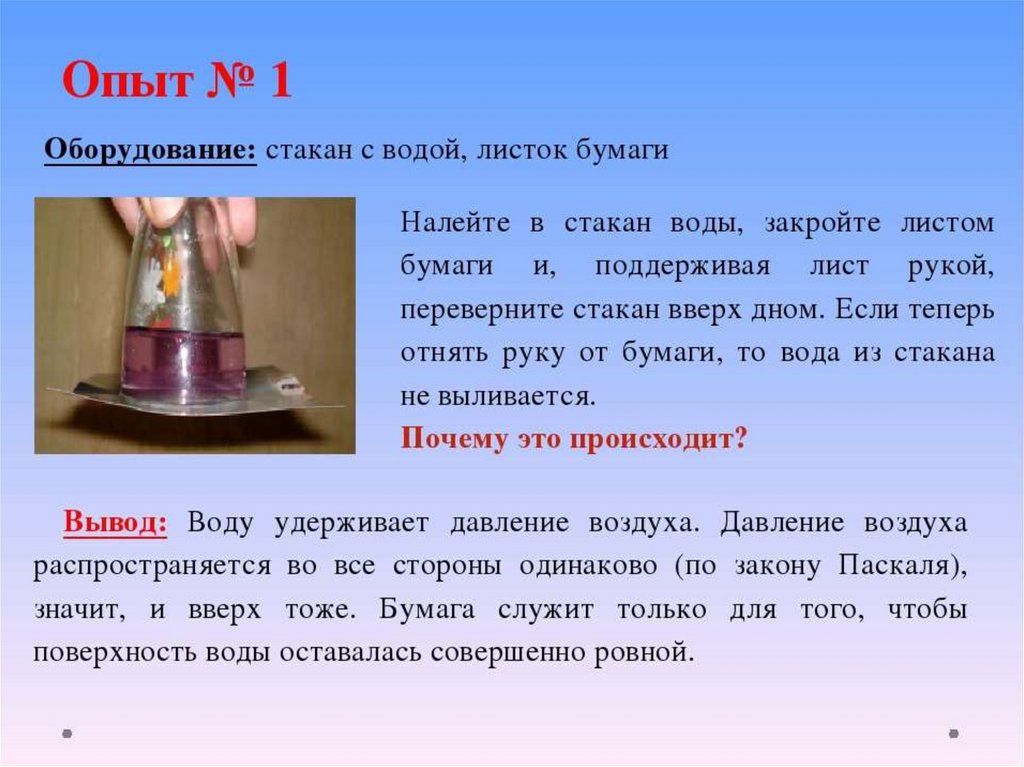 Опыт № 1

Оборудование: стакан с водой, листок бумаги

Налейте в стакан воды, закройте листом бумаги и, поддерживая лист рукой, переверните стакан вверх дном. Если теперь отнять руку от бумаги, то вода из стакана не выливается.
Почему это происходит?

Вывод: Воду удерживает давление воздуха. Давление воздуха распространяется во все стороны одинаково (по закону Паскаля), значит, и вверх тоже. Бумага служит только для того, чтобы поверхность воды оставалась совершенно ровной.